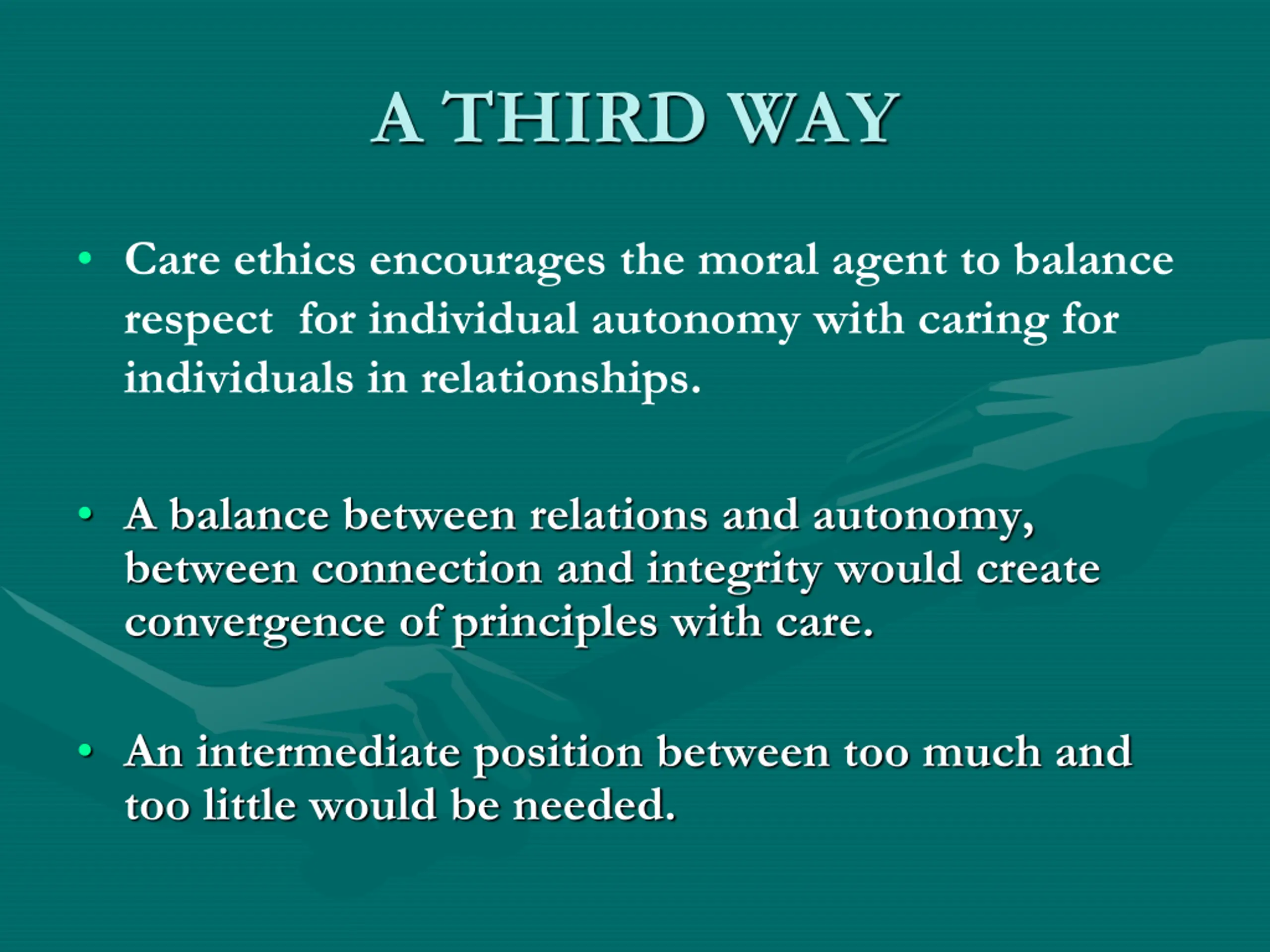 A THIRD WAY

• Care ethics encourages the moral agent to balance respect for individual autonomy with caring for individuals in relationships.

• A balance between relations and autonomy, between connection and integrity would create convergence of principles with care.

• An intermediate position between too much and too little would be needed.